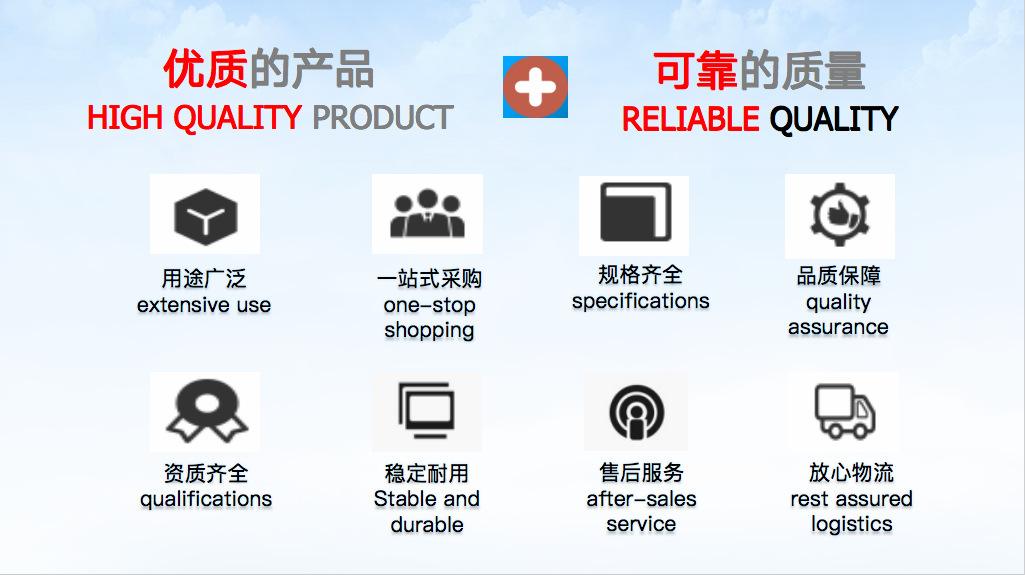 优质的产品
HIGH QUALITY PRODUCT

可靠的质量
RELIABLE QUALITY

用途广泛
extensive use

一站式采购
one-stop shopping

规格齐全
specifications

品质保障
quality assurance

资质齐全
qualifications

稳定耐用
Stable and durable

售后服务
after-sales service

放心物流
rest assured logistics